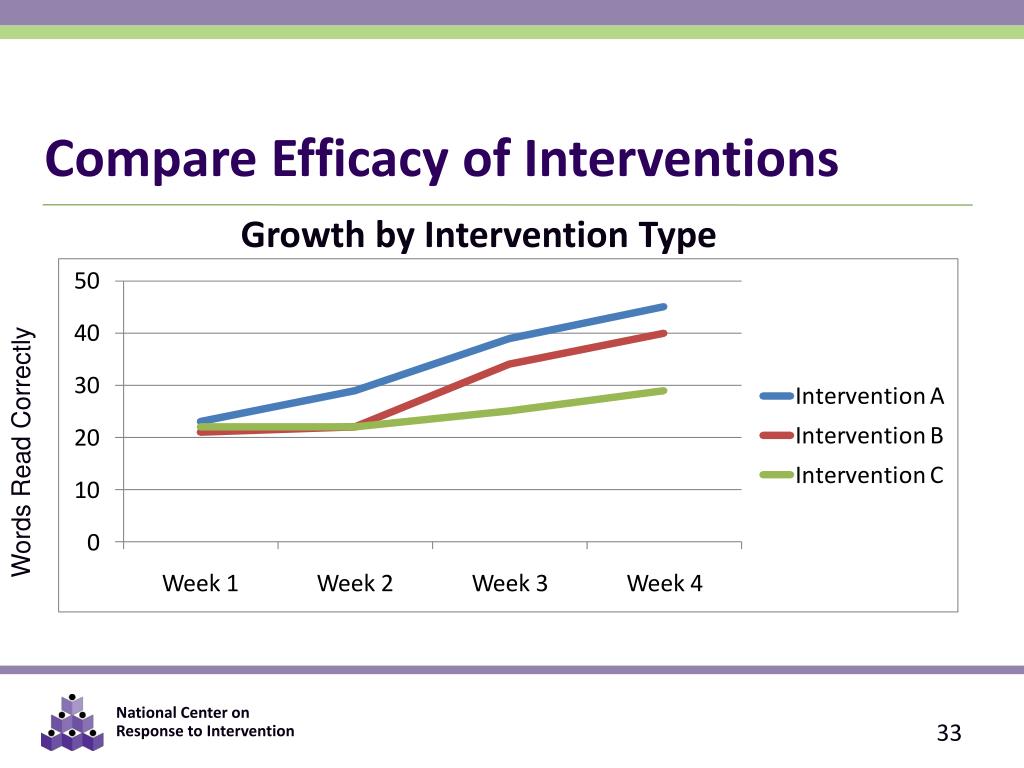 Compare Efficacy of Interventions

Growth by Intervention Type

Words Read Correctly

50
40
30
20
10
0

Week 1
Week 2
Week 3
Week 4

Intervention A
Intervention B
Intervention C

National Center on
Response to Intervention

33